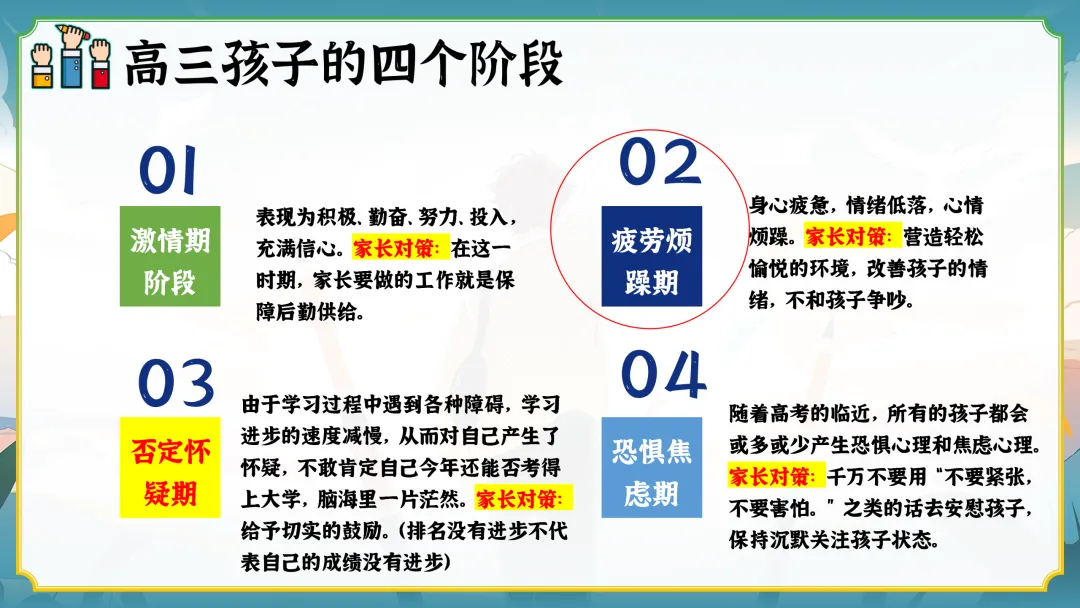 高三孩子的四个阶段

01

激情期阶段

表现为积极、勤奋、努力、投入，充满信心。家长对策：在这一时期，家长要做的工作就是保障后勤供给。

02

疲劳烦躁期

身心疲惫，情绪低落，心情烦躁。家长对策：营造轻松愉悦的环境，改善孩子的情绪，不和孩子争吵。

03

否定怀疑期

由于学习过程中遇到各种障碍，学习进步的速度减慢，从而对自己产生了怀疑，不敢肯定自己今年还能否考得上大学，脑海里一片茫然。家长对策：给予切实的鼓励。（排名没有进步不代表自己的成绩没有进步）

04

恐惧焦虑期

随着高考的临近，所有的孩子都会或多或少产生恐惧心理和焦虑心理。家长对策：千万不要用“不要紧张，不要害怕。”之类的话去安慰孩子，保持沉默关注孩子状态。